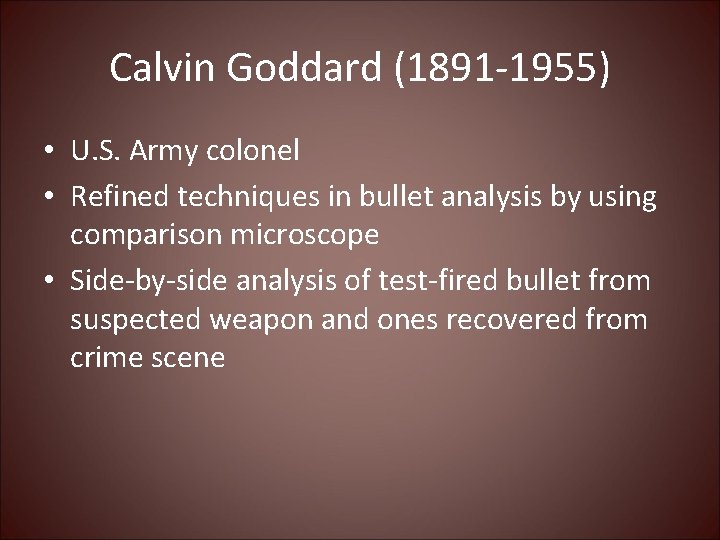 Calvin Goddard (1891-1955)

• U.S. Army colonel
• Refined techniques in bullet analysis by using comparison microscope
• Side-by-side analysis of test-fired bullet from suspected weapon and ones recovered from crime scene